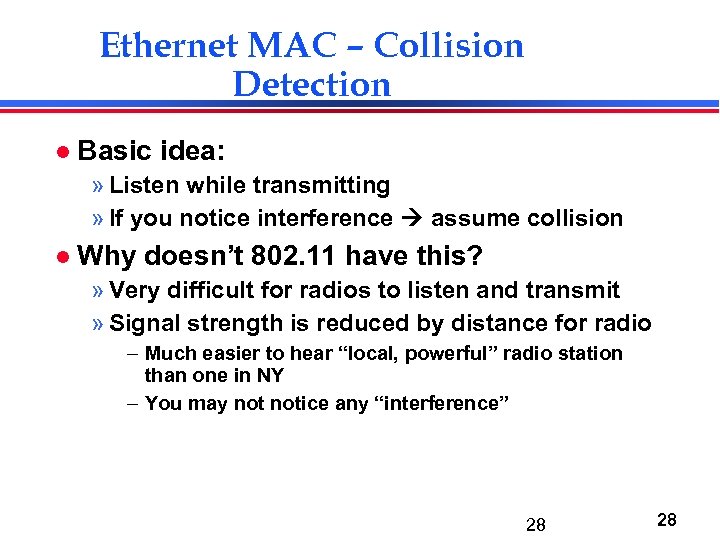 Ethernet MAC – Collision Detection

● Basic idea:

» Listen while transmitting

» If you notice interference → assume collision

● Why doesn't 802.11 have this?

» Very difficult for radios to listen and transmit

» Signal strength is reduced by distance for radio

– Much easier to hear "local, powerful" radio station than one in NY

– You may not notice any "interference"

28

28